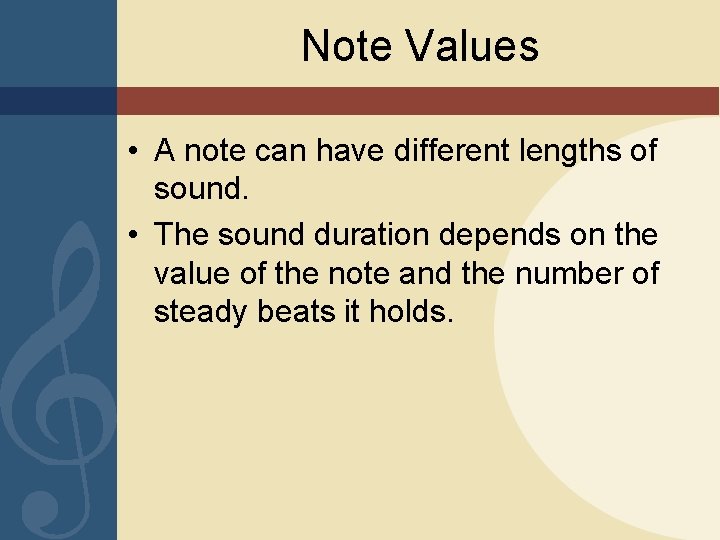 Note Values

• A note can have different lengths of sound.

• The sound duration depends on the value of the note and the number of steady beats it holds.